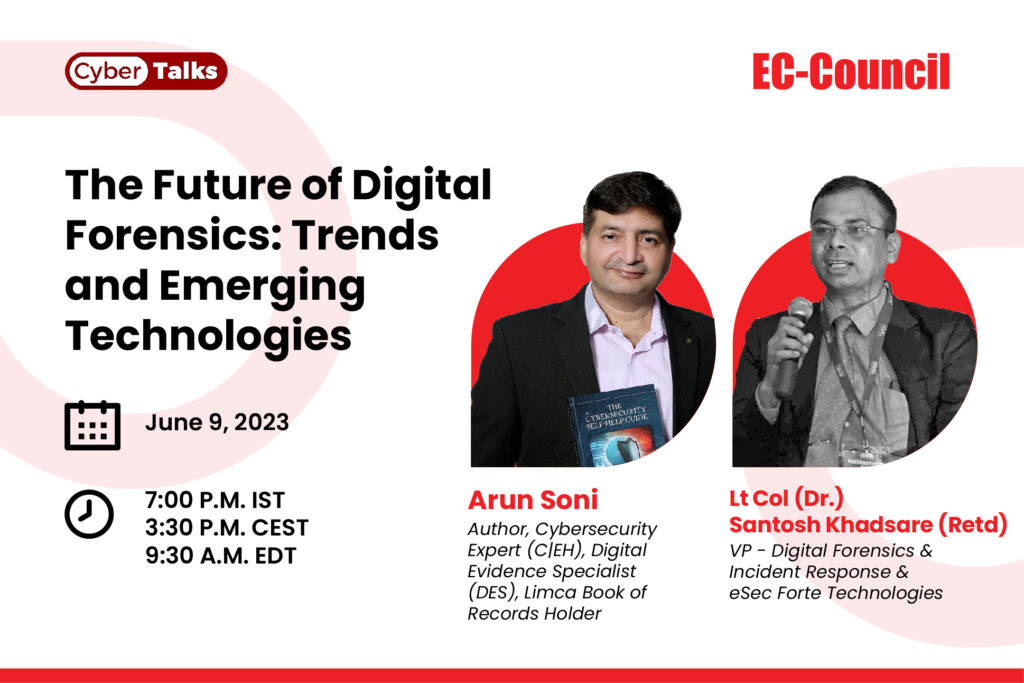 Cyber Talks

EC-Council

The Future of Digital Forensics: Trends and Emerging Technologies

June 9, 2023

7:00 P.M. IST
3:30 P.M. CEST
9:30 A.M. EDT

THE CYBERSECURITY SELF-HELP GUIDE

Arun Soni
Author, Cybersecurity Expert (C|EH), Digital Evidence Specialist (DES), Limca Book of Records Holder

Lt Col (Dr.) Santosh Khadsare (Retd)
VP - Digital Forensics & Incident Response & eSec Forte Technologies